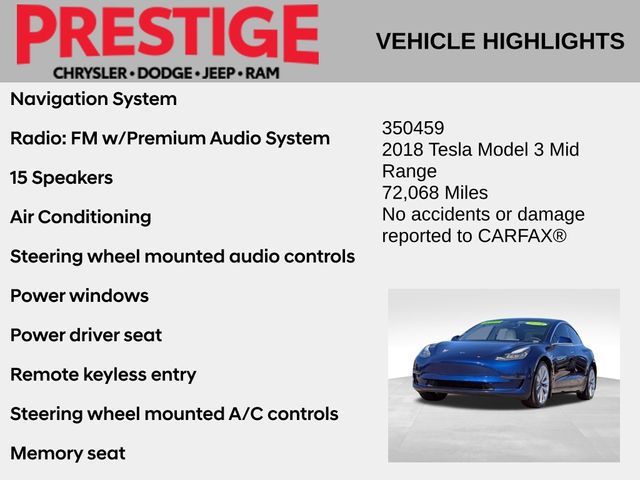 PRESTIGE
CHRYSLER • DODGE • JEEP • RAM

VEHICLE HIGHLIGHTS

Navigation System

Radio: FM w/Premium Audio System

15 Speakers

Air Conditioning

Steering wheel mounted audio controls

Power windows

Power driver seat

Remote keyless entry

Steering wheel mounted A/C controls

Memory seat

350459
2018 Tesla Model 3 Mid Range
72,068 Miles
No accidents or damage reported to CARFAX®